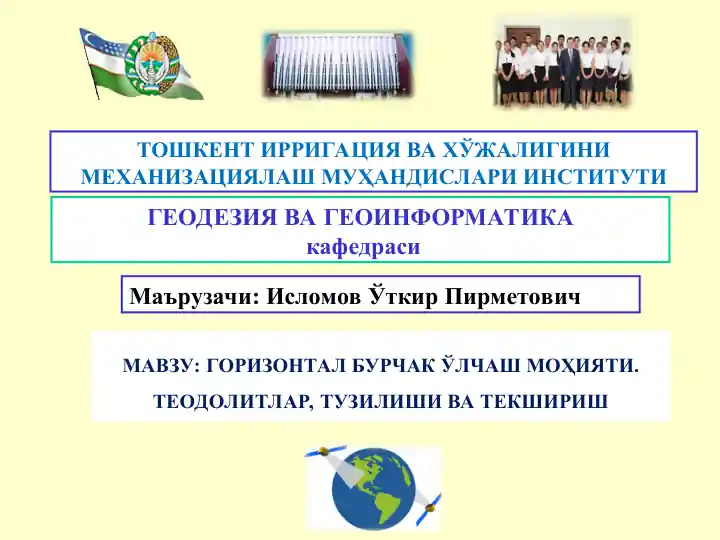 ТОШКЕНТ ИРРИГАЦИЯ ВА ХЎЖАЛИГИНИ МЕХАНИЗАЦИЯЛАШ МУҲАНДИСЛАРИ ИНСТИТУТИ

ГЕОДЕЗИЯ ВА ГЕОИНФОРМАТИКА
кафедраси

Маърузачи: Исломов Ўткир Пирметович

МАВЗУ: ГОРИЗОНТАЛ БУРЧАК ЎЛЧАШ МОҲИЯТИ.

ТЕОДОЛИТЛАР, ТУЗИЛИШИ ВА ТЕКШИРИШ